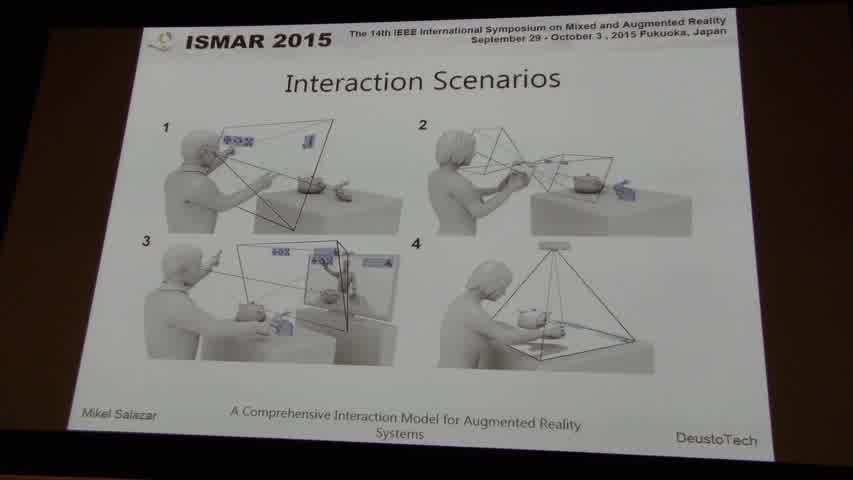 ISMAR 2015

The 14th IEEE International Symposium on Mixed and Augmented Reality
September 29 - October 3 , 2015 Fukuoka, Japan

Interaction Scenarios

1

2

3

4

Mikel Salazar

A Comprehensive Interaction Model for Augmented Reality Systems

DeustoTech